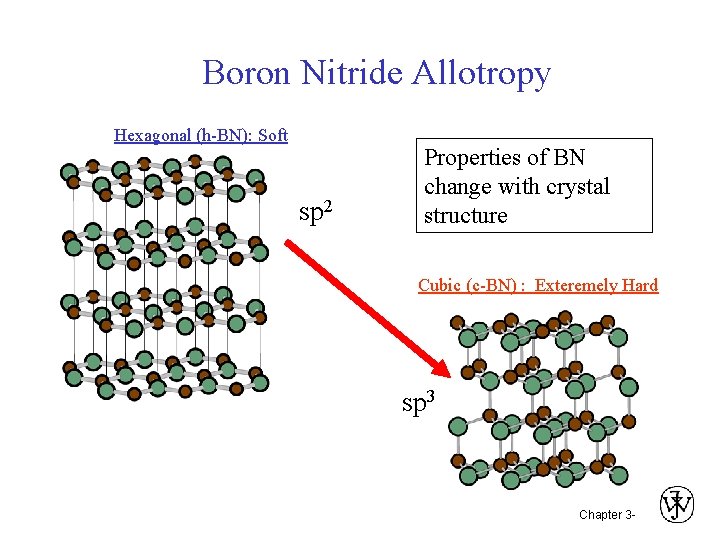 Boron Nitride Allotropy

Hexagonal (h-BN): Soft

Properties of BN change with crystal structure

$sp^2$

Cubic (c-BN) : Exteremely Hard

$sp^3$

Chapter 3-